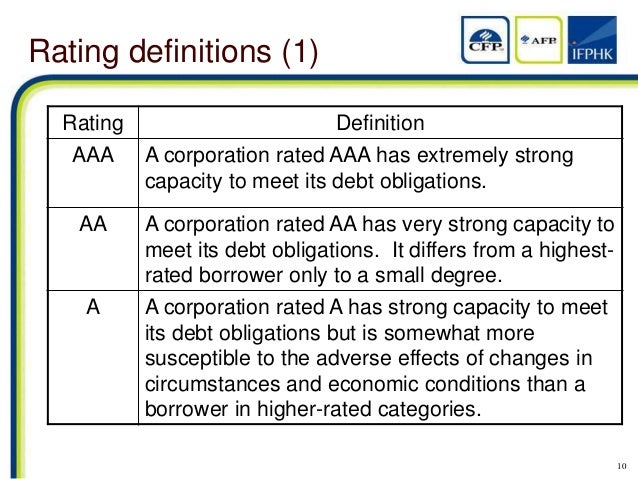 Rating definitions (1)

CFP AFP IFPHK

| Rating | Definition |
|---|---|
| AAA | A corporation rated AAA has extremely strong capacity to meet its debt obligations. |
| AA | A corporation rated AA has very strong capacity to meet its debt obligations. It differs from a highest-rated borrower only to a small degree. |
| A | A corporation rated A has strong capacity to meet its debt obligations but is somewhat more susceptible to the adverse effects of changes in circumstances and economic conditions than a borrower in higher-rated categories. |

10